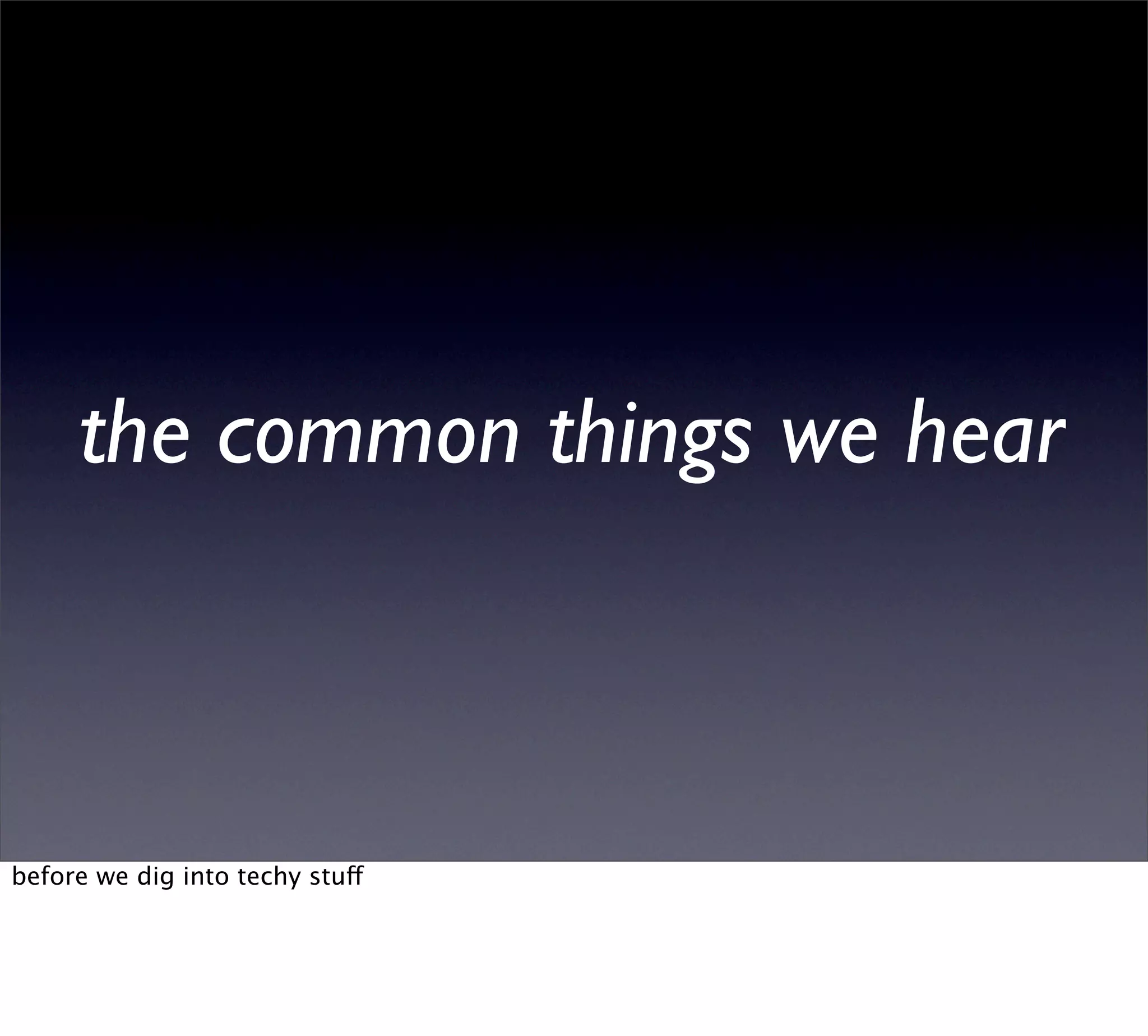 the common things we hear

before we dig into techy stuff